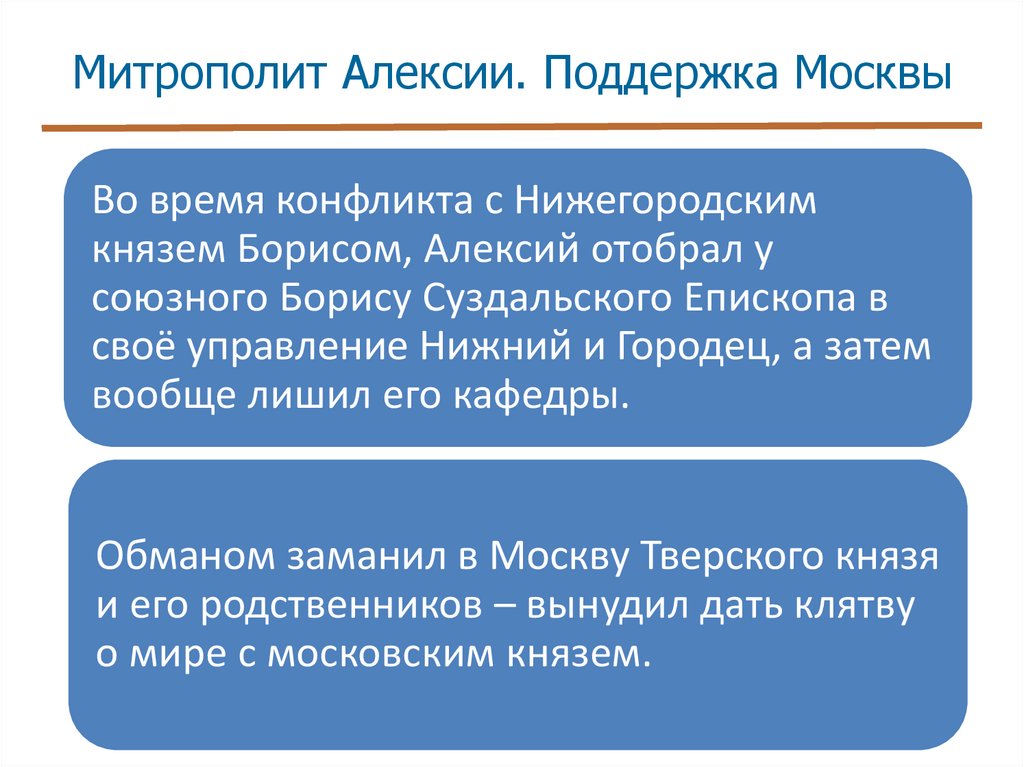 Митрополит Алексии. Поддержка Москвы

Во время конфликта с Нижегородским князем Борисом, Алексий отобрал у союзного Борису Суздальского Епископа в своё управление Нижний и Городец, а затем вообще лишил его кафедры.

Обманом заманил в Москву Тверского князя и его родственников – вынудил дать клятву о мире с московским князем.